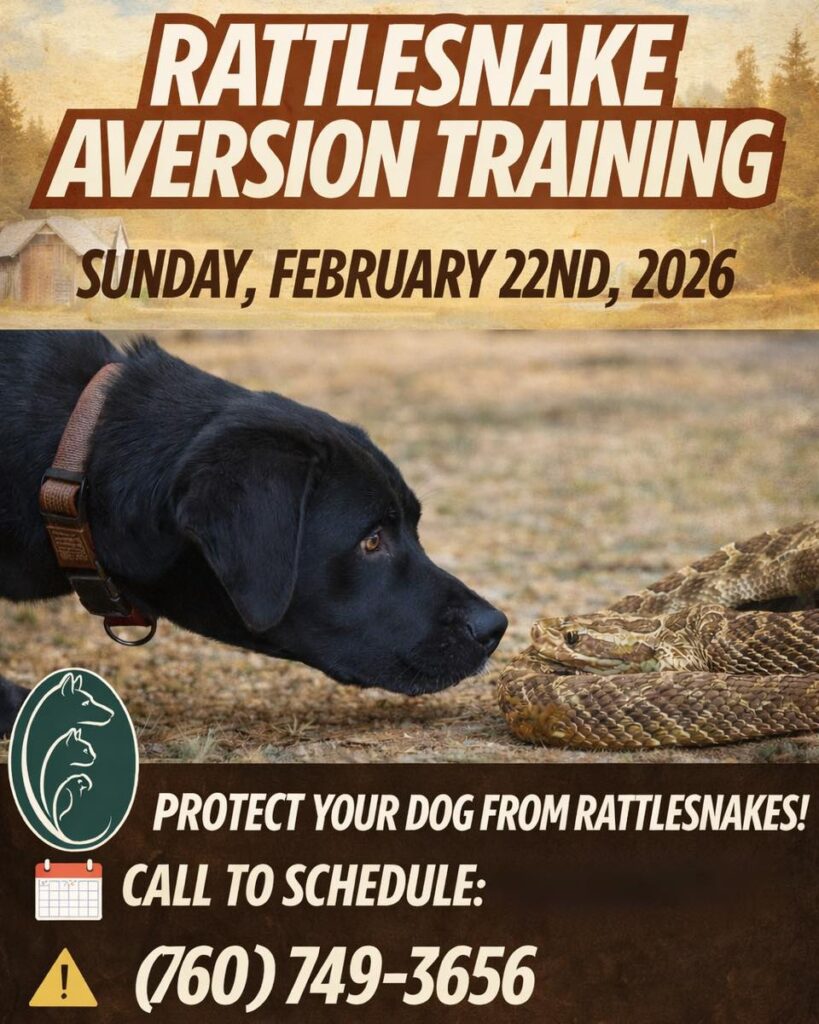 RATTLESNAKE AVERSION TRAINING

SUNDAY, FEBRUARY 22ND, 2026

PROTECT YOUR DOG FROM RATTLESNAKES!

CALL TO SCHEDULE:

(760) 749-3656